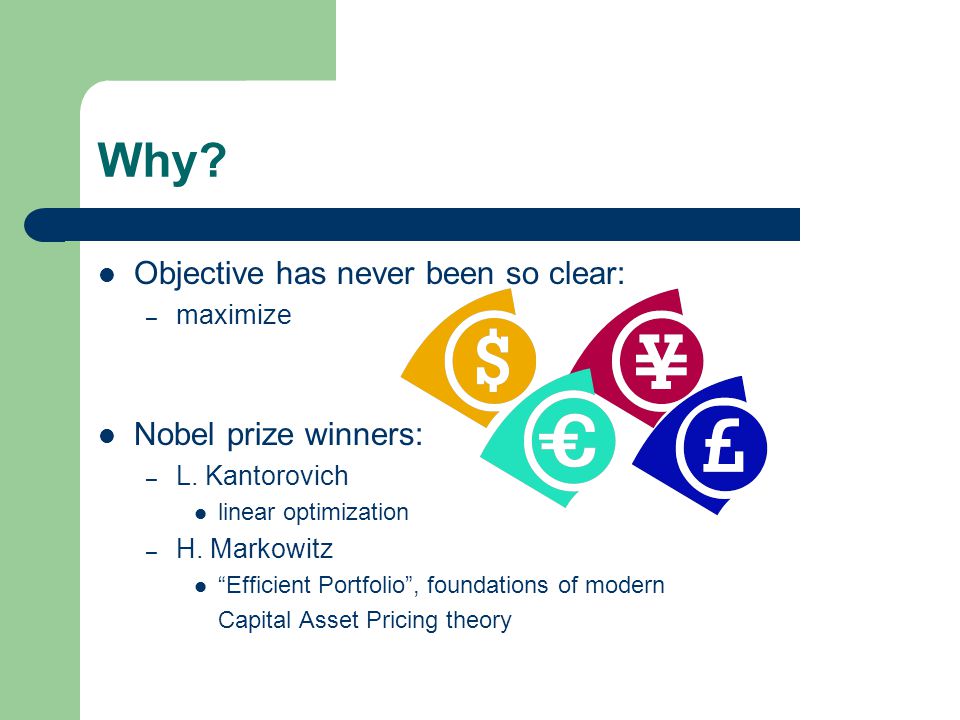 Why?

- Objective has never been so clear:
  – maximize

$ ¥ € £

- Nobel prize winners:
  – L. Kantorovich
    - linear optimization
  – H. Markowitz
    - “Efficient Portfolio”, foundations of modern Capital Asset Pricing theory